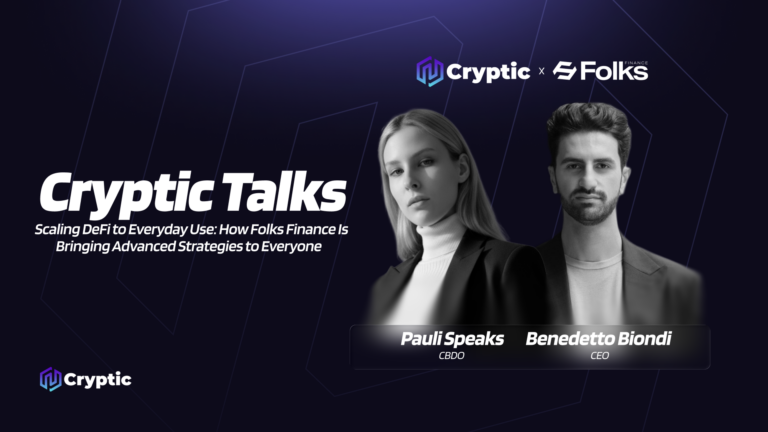 Cryptic x Folks FINANCE

Cryptic Talks

Scaling DeFi to Everyday Use: How Folks Finance Is Bringing Advanced Strategies to Everyone

Pauli Speaks
CBDO

Benedetto Biondi
CEO

Cryptic